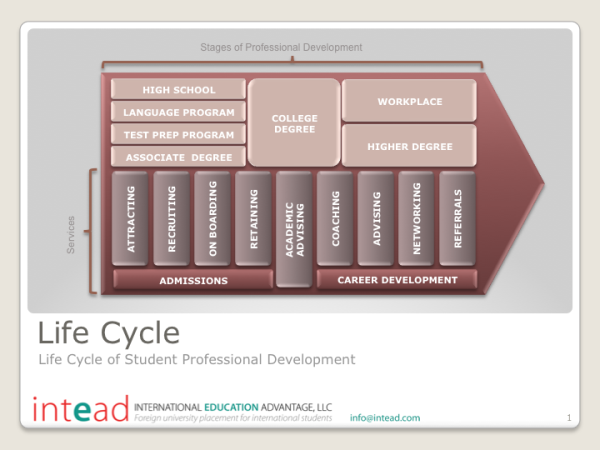 Stages of Professional Development

HIGH SCHOOL
LANGUAGE PROGRAM
TEST PREP PROGRAM
ASSOCIATE DEGREE

COLLEGE DEGREE

WORKPLACE
HIGHER DEGREE

Services

ATTRACTING
RECRUITING
ON BOARDING
RETAINING
ACADEMIC ADVISING
COACHING
ADVISING
NETWORKING
REFERRALS

ADMISSIONS
CAREER DEVELOPMENT

Life Cycle

Life Cycle of Student Professional Development

intead INTERNATIONAL EDUCATION ADVANTAGE, LLC
Foreign university placement for international students
info@intead.com
1